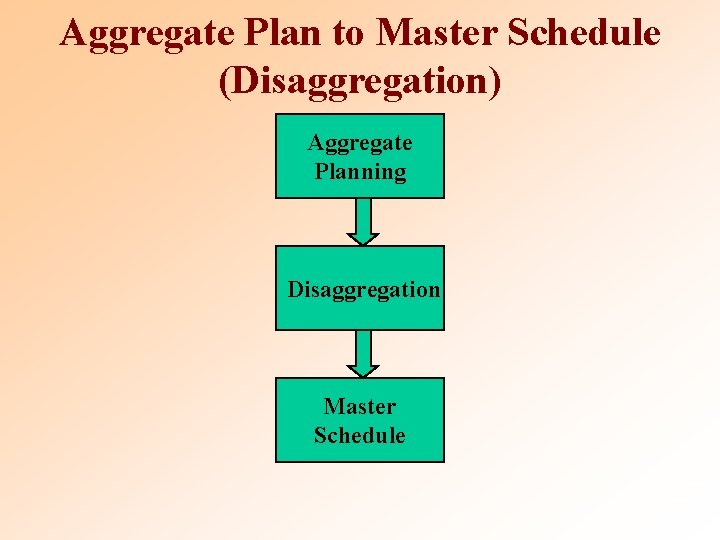 Aggregate Plan to Master Schedule (Disaggregation)

Aggregate Planning

Disaggregation

Master Schedule